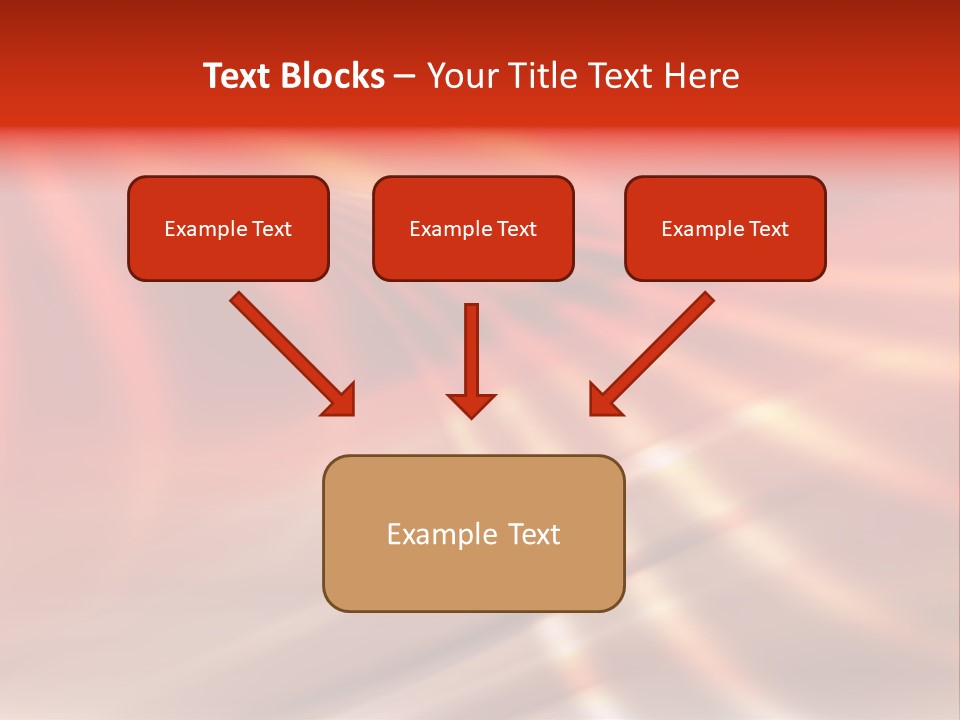 Text Blocks – Your Title Text Here

Example Text

Example Text

Example Text

Example Text